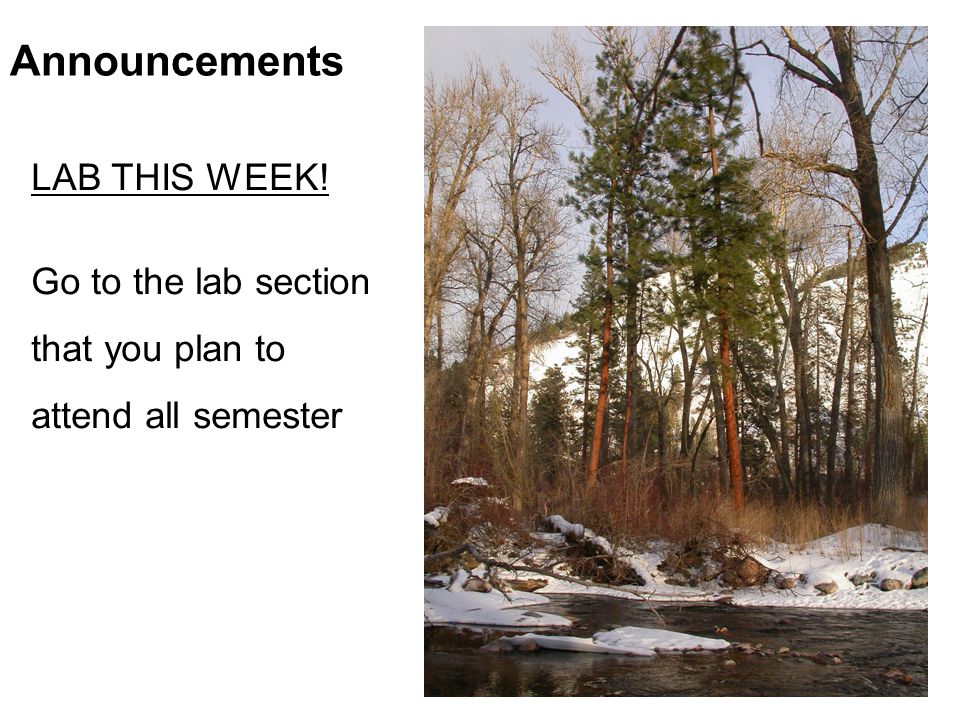 Announcements

LAB THIS WEEK!

Go to the lab section that you plan to attend all semester